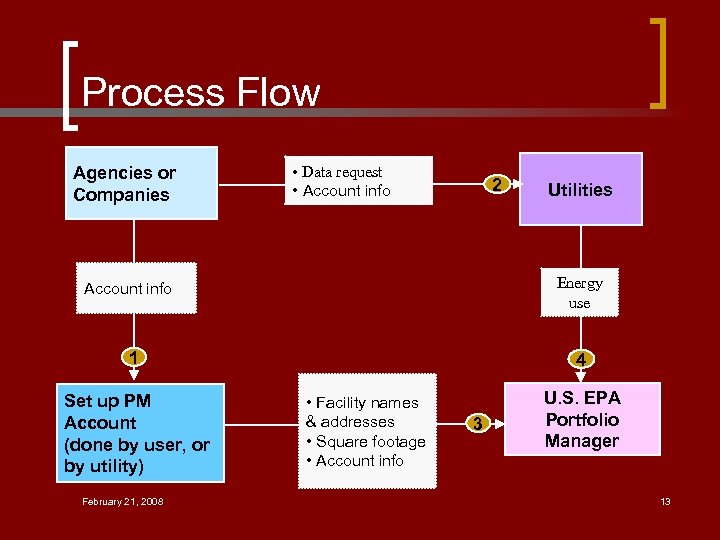 Process Flow

Agencies or Companies

• Data request
• Account info

2

Utilities

Account info

Energy use

1

4

Set up PM Account (done by user, or by utility)

• Facility names & addresses
• Square footage
• Account info

3

U.S. EPA Portfolio Manager

February 21, 2008

13